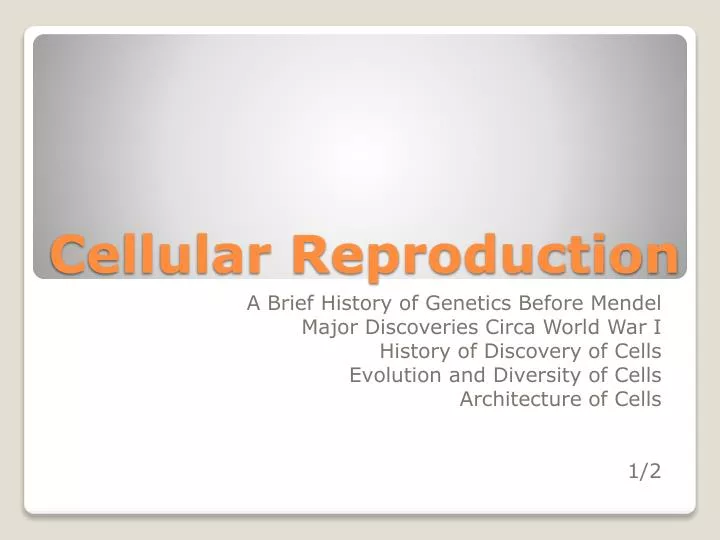 Cellular Reproduction

A Brief History of Genetics Before Mendel
Major Discoveries Circa World War I
History of Discovery of Cells
Evolution and Diversity of Cells
Architecture of Cells

1/2